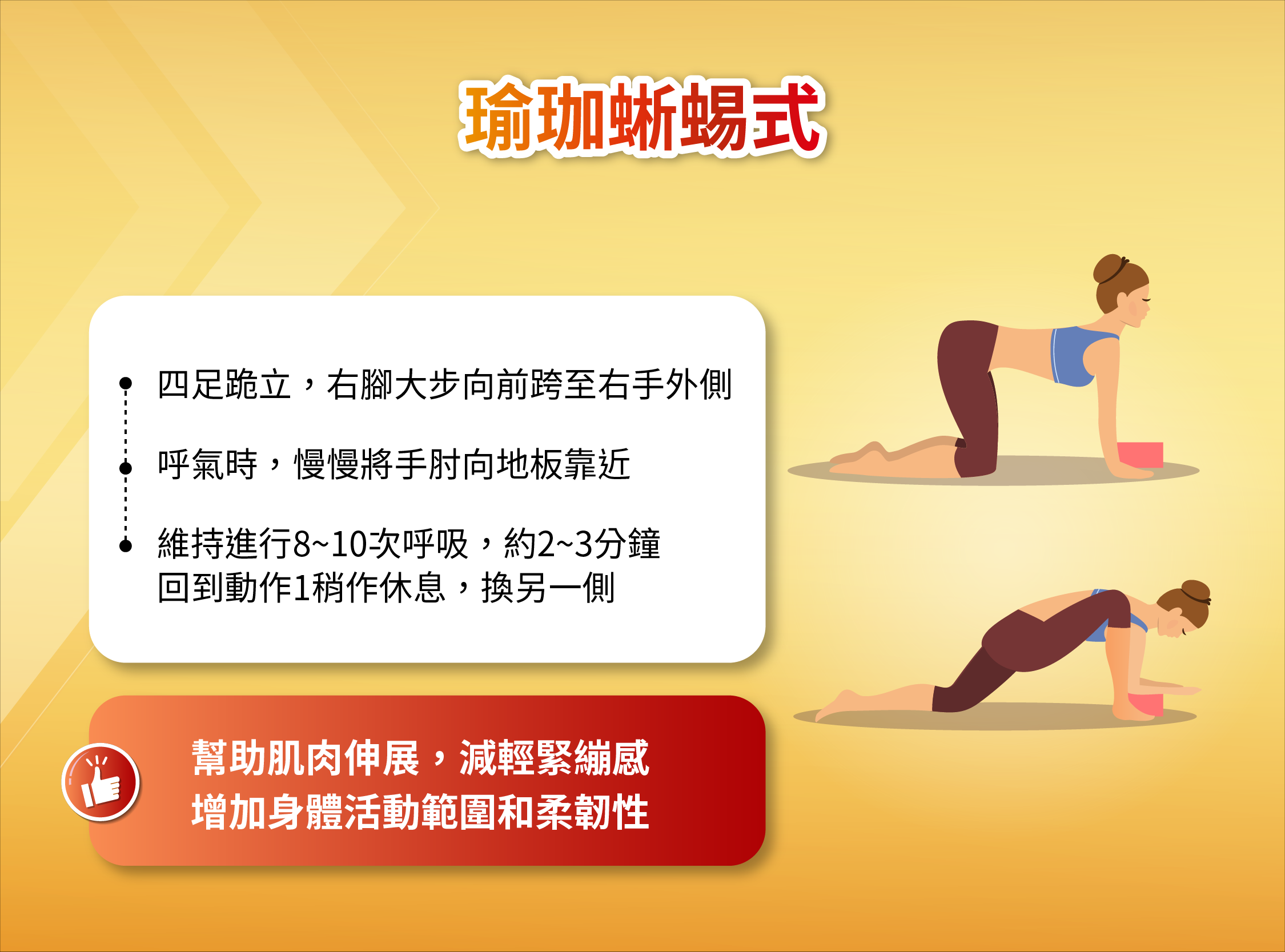 瑜珈蜥蜴式

四足跪立，右腳大步向前跨至右手外側

呼氣時，慢慢將手肘向地板靠近

維持進行8~10次呼吸，約2~3分鐘
回到動作1稍作休息，換另一側

幫助肌肉伸展，減輕緊繃感
增加身體活動範圍和柔韌性